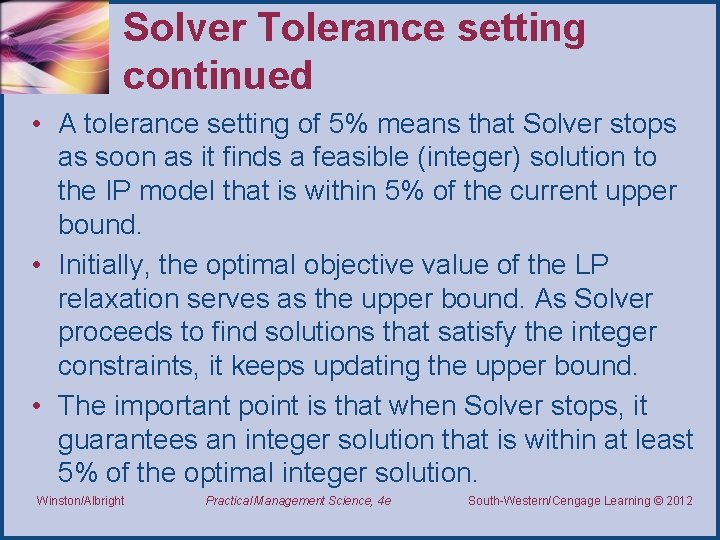 Solver Tolerance setting continued

• A tolerance setting of 5% means that Solver stops as soon as it finds a feasible (integer) solution to the IP model that is within 5% of the current upper bound.

• Initially, the optimal objective value of the LP relaxation serves as the upper bound. As Solver proceeds to find solutions that satisfy the integer constraints, it keeps updating the upper bound.

• The important point is that when Solver stops, it guarantees an integer solution that is within at least 5% of the optimal integer solution.

Winston/Albright Practical Management Science, 4e South-Western/Cengage Learning © 2012